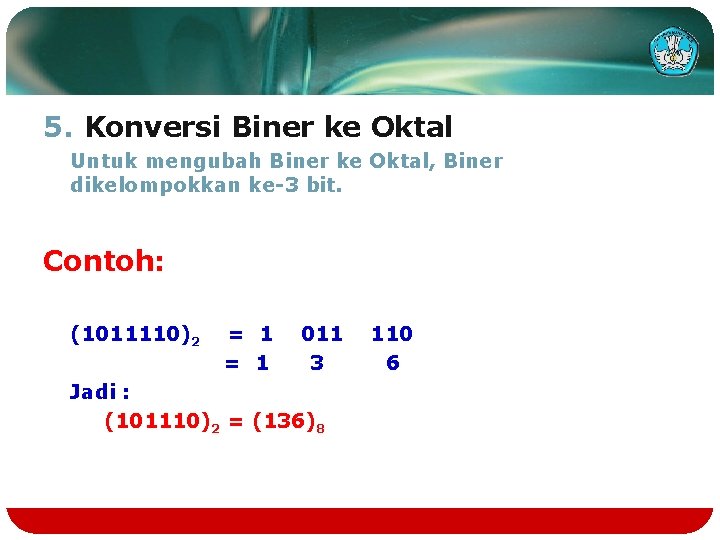 5. Konversi Biner ke Oktal

Untuk mengubah Biner ke Oktal, Biner dikelompokkan ke-3 bit.

Contoh:

$(1011110)_2$ = 1 011 110
= 1 3 6

Jadi :

$(101110)_2 = (136)_8$